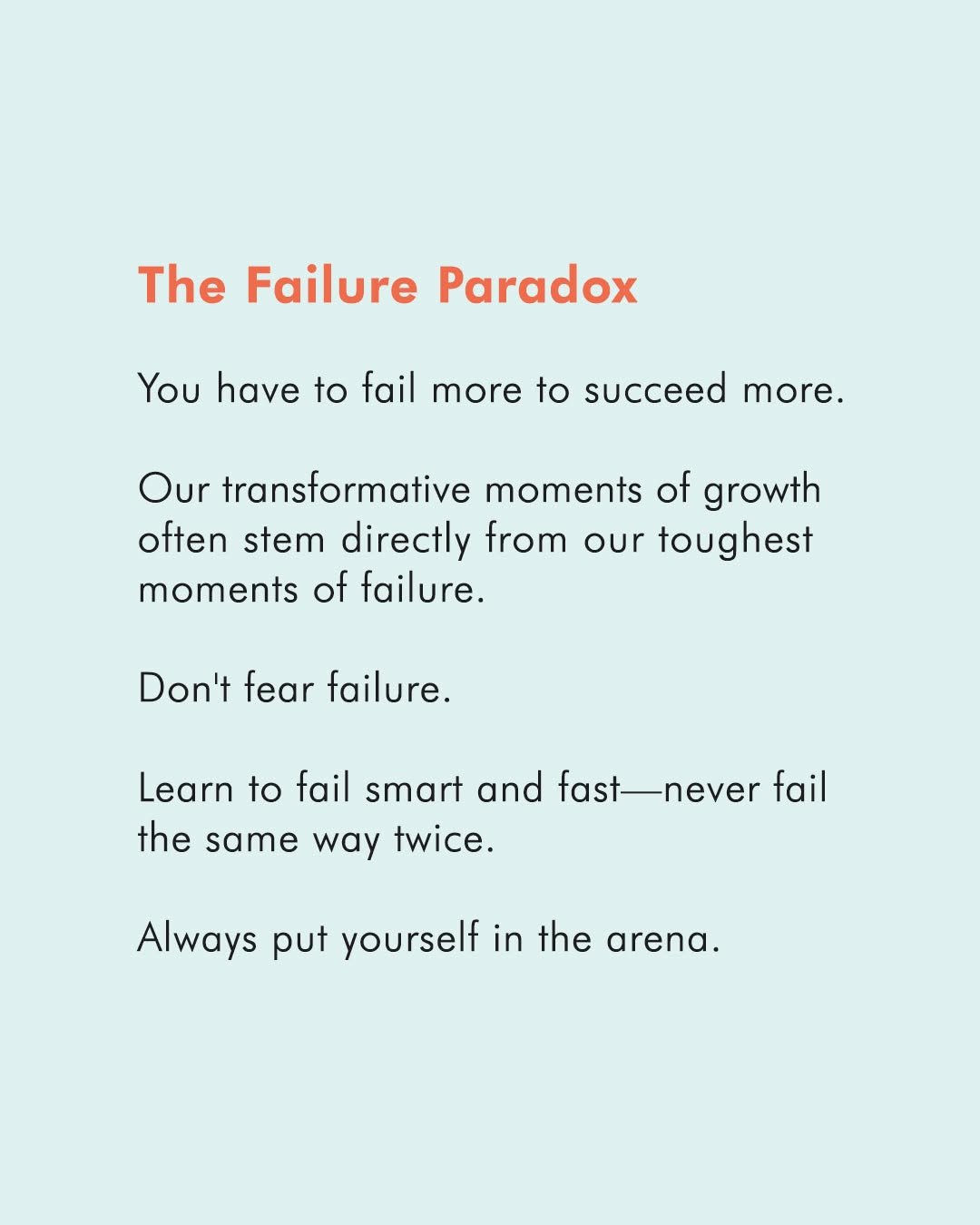 The Failure Paradox

You have to fail more to succeed more.

Our transformative moments of growth often stem directly from our toughest moments of failure.

Don't fear failure.

Learn to fail smart and fast—never fail the same way twice.

Always put yourself in the arena.